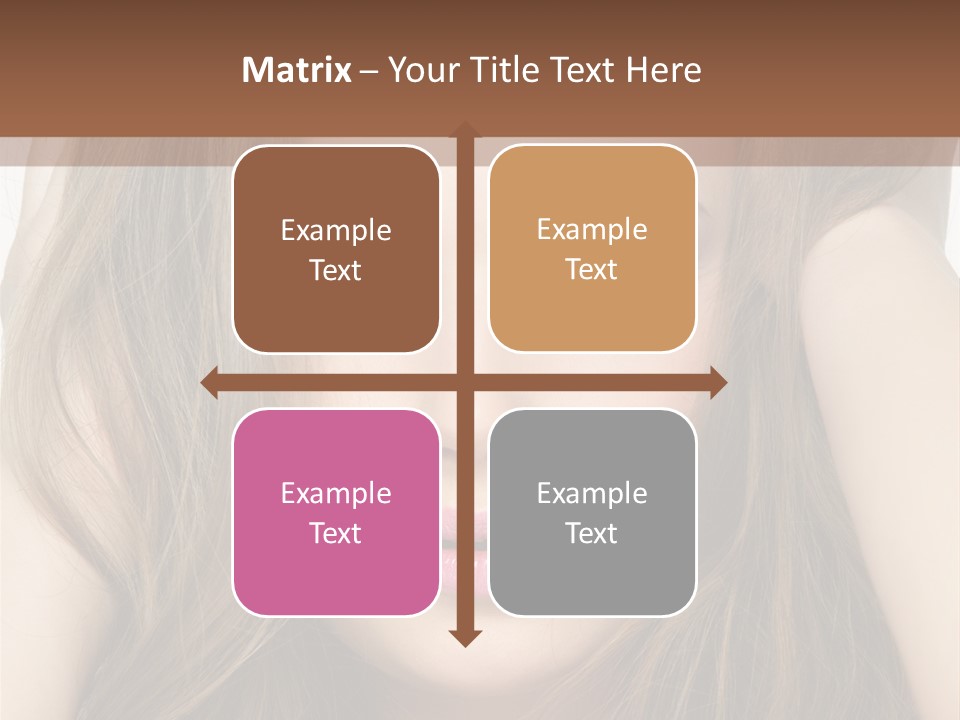 Matrix – Your Title Text Here

Example Text

Example Text

Example Text

Example Text